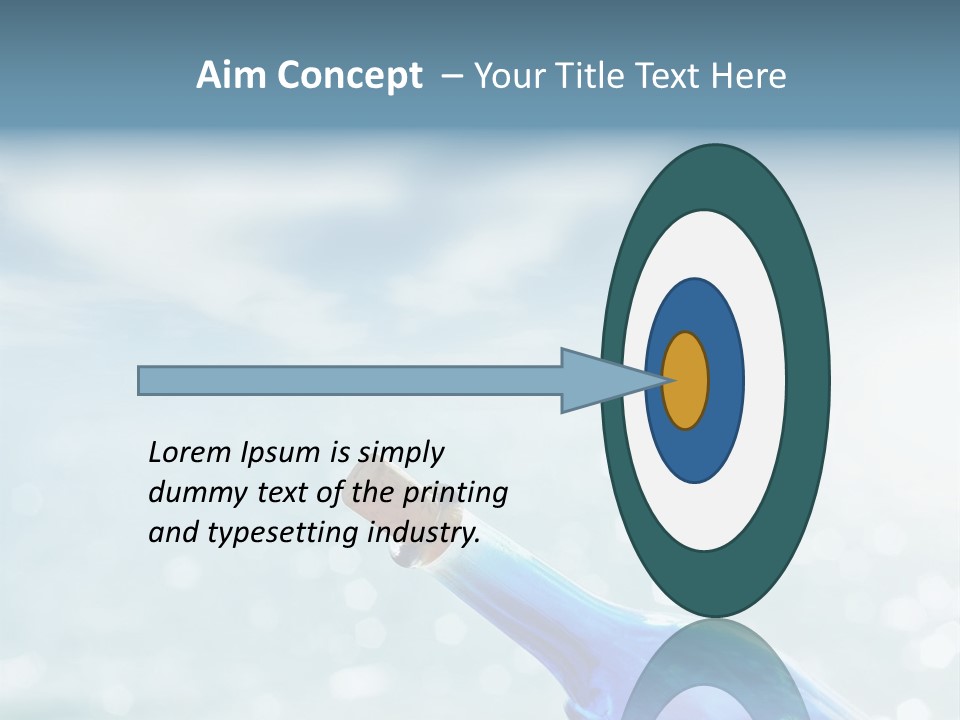 Aim Concept – Your Title Text Here

Lorem Ipsum is simply dummy text of the printing and typesetting industry.